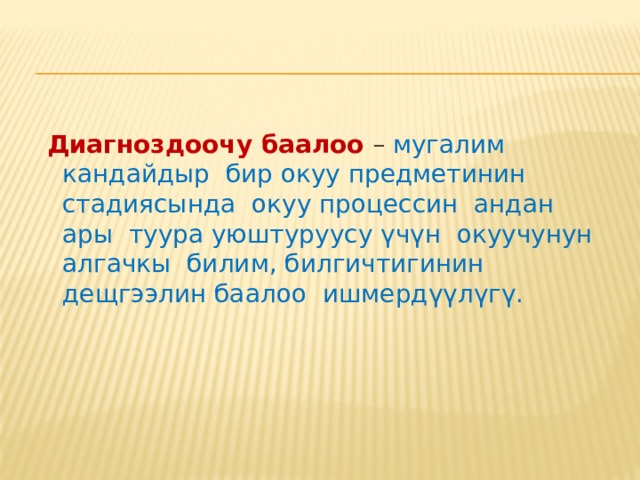 Диагноздоочу баалоо – мугалим кандайдыр бир окуу предметинин стадиясында окуу процессин андан ары туура уюштуруусу үчүн окуучунун алгачкы билим, билгичтигинин дещгээлин баалоо ишмердүүлүгү.